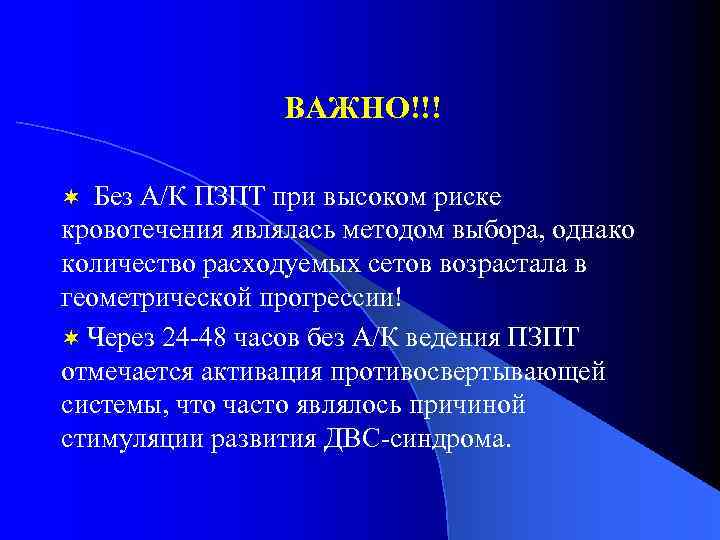 ВАЖНО!!!

Без А/К ПЗПТ при высоком риске кровотечения являлась методом выбора, однако количество расходуемых сетов возрастала в геометрической прогрессии!

Через 24-48 часов без А/К ведения ПЗПТ отмечается активация противосвертывающей системы, что часто являлось причиной стимуляции развития ДВС-синдрома.